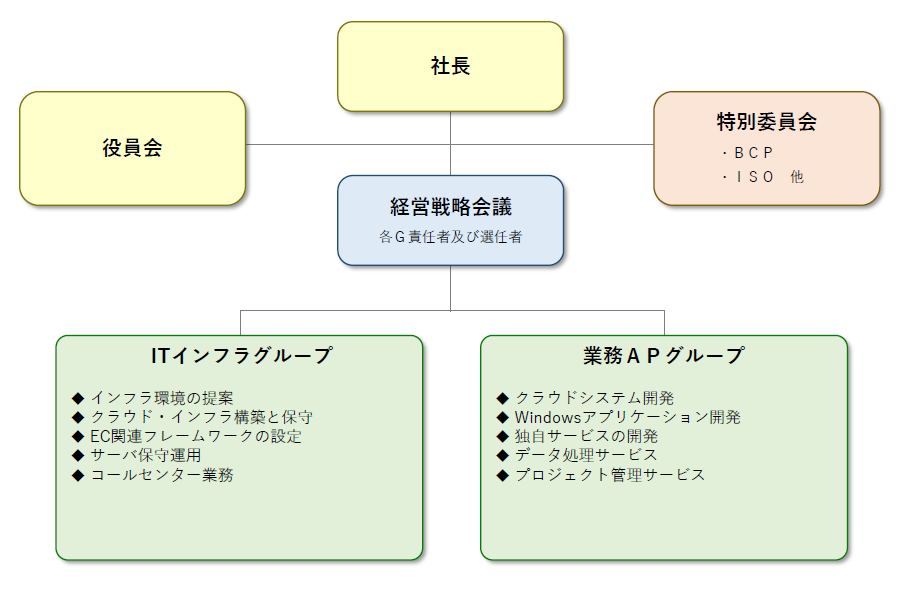 社長

役員会

特別委員会
・ＢＣＰ
・ＩＳＯ　他

経営戦略会議
各Ｇ責任者及び選任者

ITインフラグループ
◆ インフラ環境の提案
◆ クラウド・インフラ構築と保守
◆ EC関連フレームワークの設定
◆ サーバ保守運用
◆ コールセンター業務

業務ＡＰグループ
◆ クラウドシステム開発
◆ Windowsアプリケーション開発
◆ 独自サービスの開発
◆ データ処理サービス
◆ プロジェクト管理サービス